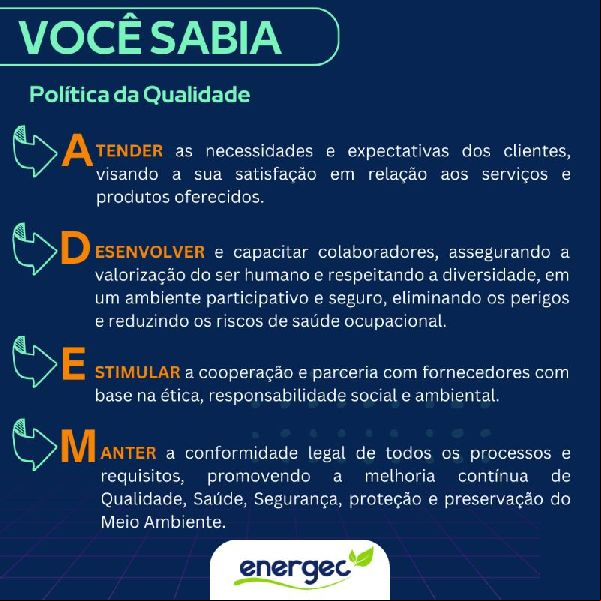 VOCÊ SABIA

Política da Qualidade

ATENDER as necessidades e expectativas dos clientes, visando a sua satisfação em relação aos serviços e produtos oferecidos.

DESENVOLVER e capacitar colaboradores, assegurando a valorização do ser humano e respeitando a diversidade, em um ambiente participativo e seguro, eliminando os perigos e reduzindo os riscos de saúde ocupacional.

ESTIMULAR a cooperação e parceria com fornecedores com base na ética, responsabilidade social e ambiental.

MANTER a conformidade legal de todos os processos e requisitos, promovendo a melhoria contínua de Qualidade, Saúde, Segurança, proteção e preservação do Meio Ambiente.

energec